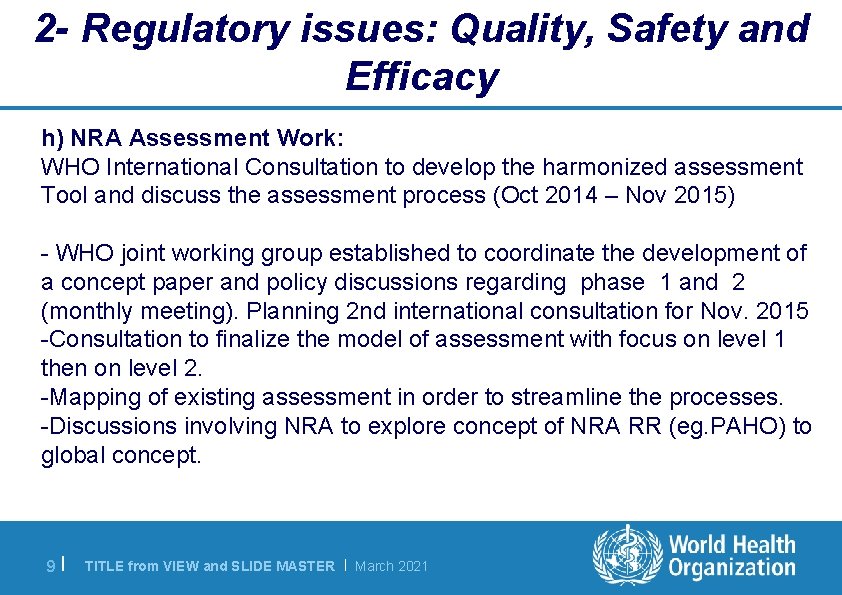 2- Regulatory issues: Quality, Safety and Efficacy

h) NRA Assessment Work:
WHO International Consultation to develop the harmonized assessment Tool and discuss the assessment process (Oct 2014 – Nov 2015)

- WHO joint working group established to coordinate the development of a concept paper and policy discussions regarding phase 1 and 2 (monthly meeting). Planning 2nd international consultation for Nov. 2015
-Consultation to finalize the model of assessment with focus on level 1 then on level 2.
-Mapping of existing assessment in order to streamline the processes.
-Discussions involving NRA to explore concept of NRA RR (eg.PAHO) to global concept.

9 | TITLE from VIEW and SLIDE MASTER | March 2021

World Health Organization